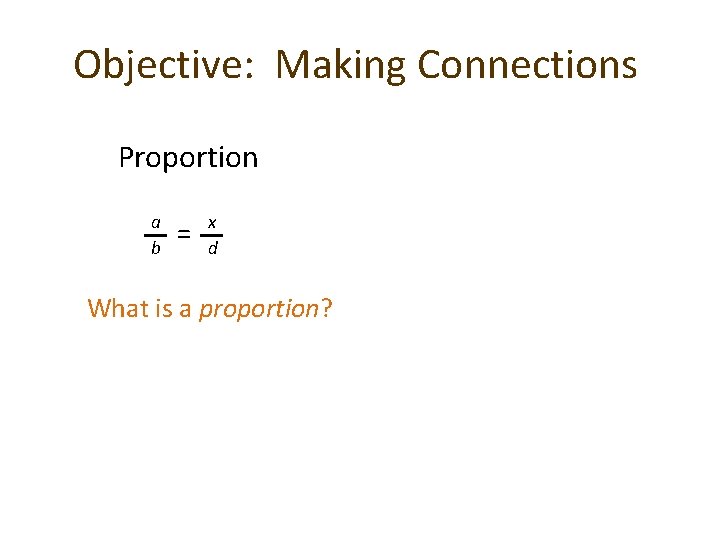 Objective: Making Connections

Proportion

$\frac{a}{b} = \frac{x}{d}$

What is a proportion?